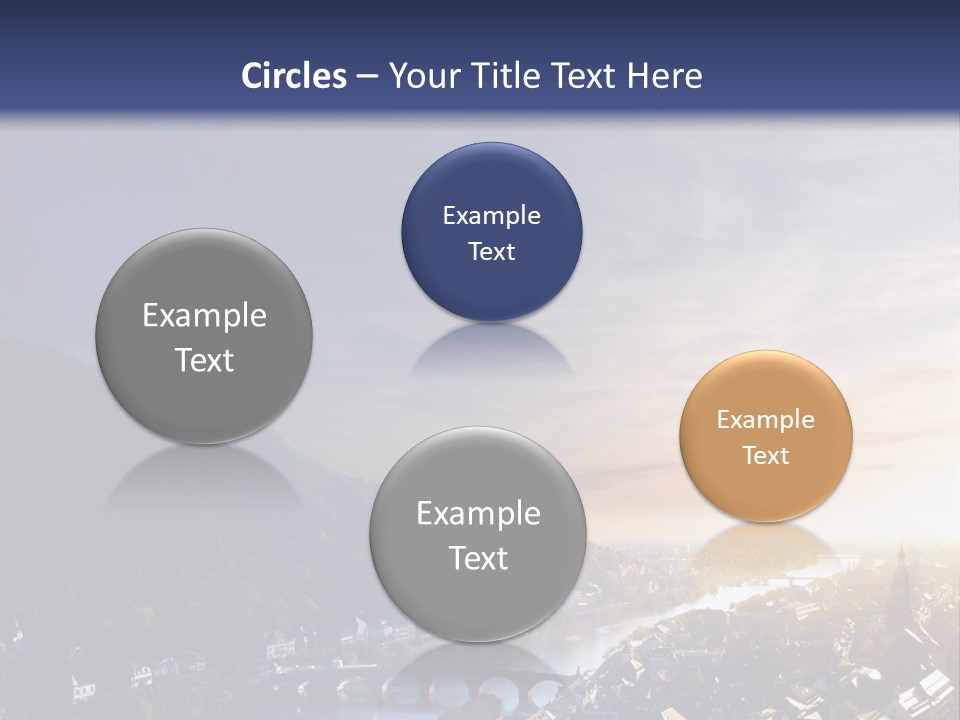 Circles – Your Title Text Here

Example Text

Example Text

Example Text

Example Text